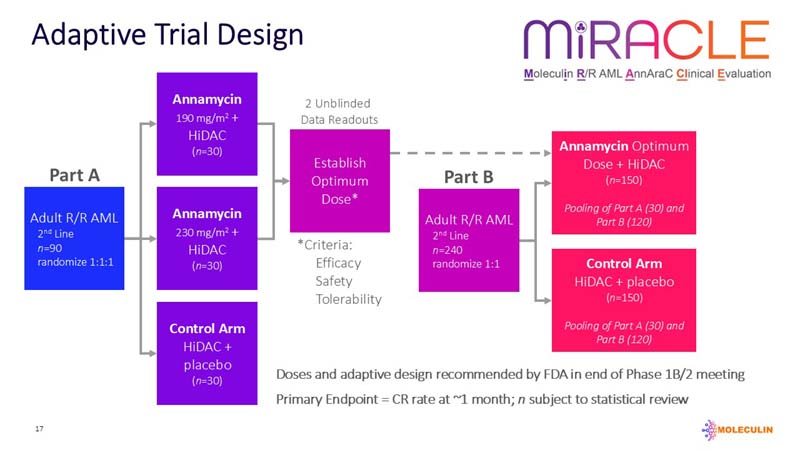 Adaptive Trial Design

MiRACLE
Moleculin R/R AML AnnAraC Clinical Evaluation

Part A

Adult R/R AML
$2^{nd}$ Line
$n$=90
randomize 1:1:1

Annamycin
190 mg/m$^2$ +
HiDAC
($n$=30)

Annamycin
230 mg/m$^2$ +
HiDAC
($n$=30)

Control Arm
HiDAC +
placebo
($n$=30)

2 Unblinded
Data Readouts

Establish
Optimum
Dose*

*Criteria:
Efficacy
Safety
Tolerability

Part B

Adult R/R AML
$2^{nd}$ Line
$n$=240
randomize 1:1

Annamycin Optimum
Dose + HiDAC
($n$=150)
Pooling of Part A (30) and Part B (120)

Control Arm
HiDAC + placebo
($n$=150)
Pooling of Part A (30) and Part B (120)

Doses and adaptive design recommended by FDA in end of Phase 1B/2 meeting

Primary Endpoint = CR rate at ~1 month; $n$ subject to statistical review

17

MOLECULIN